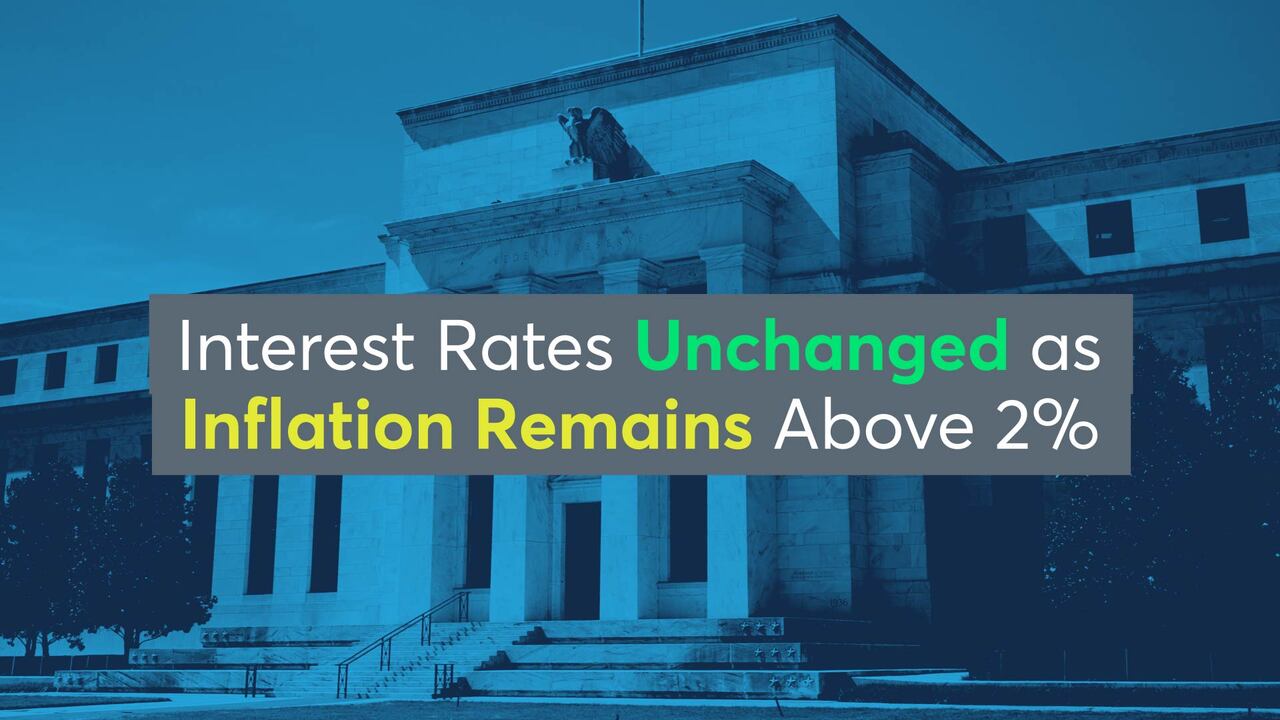 Interest Rates Unchanged as Inflation Remains Above 2%